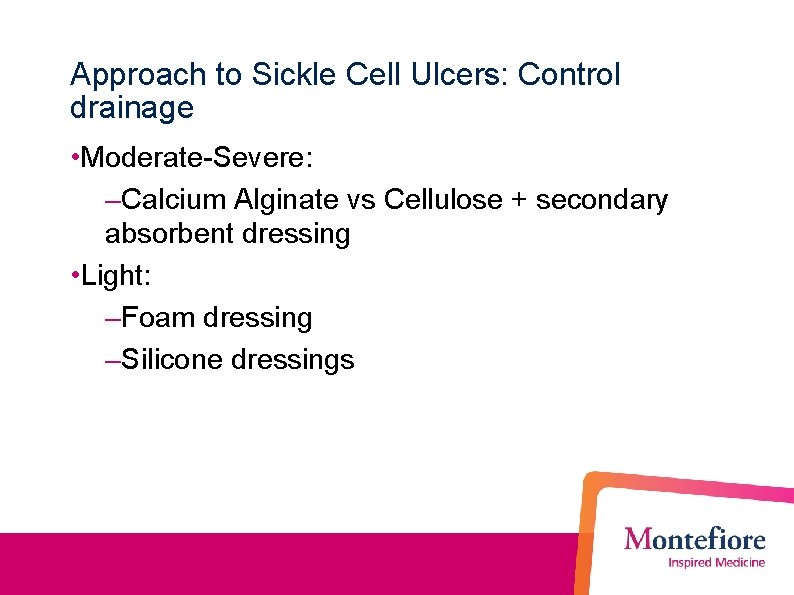 Approach to Sickle Cell Ulcers: Control drainage

•Moderate-Severe:

–Calcium Alginate vs Cellulose + secondary absorbent dressing

•Light:

–Foam dressing

–Silicone dressings

Montefiore
Inspired Medicine